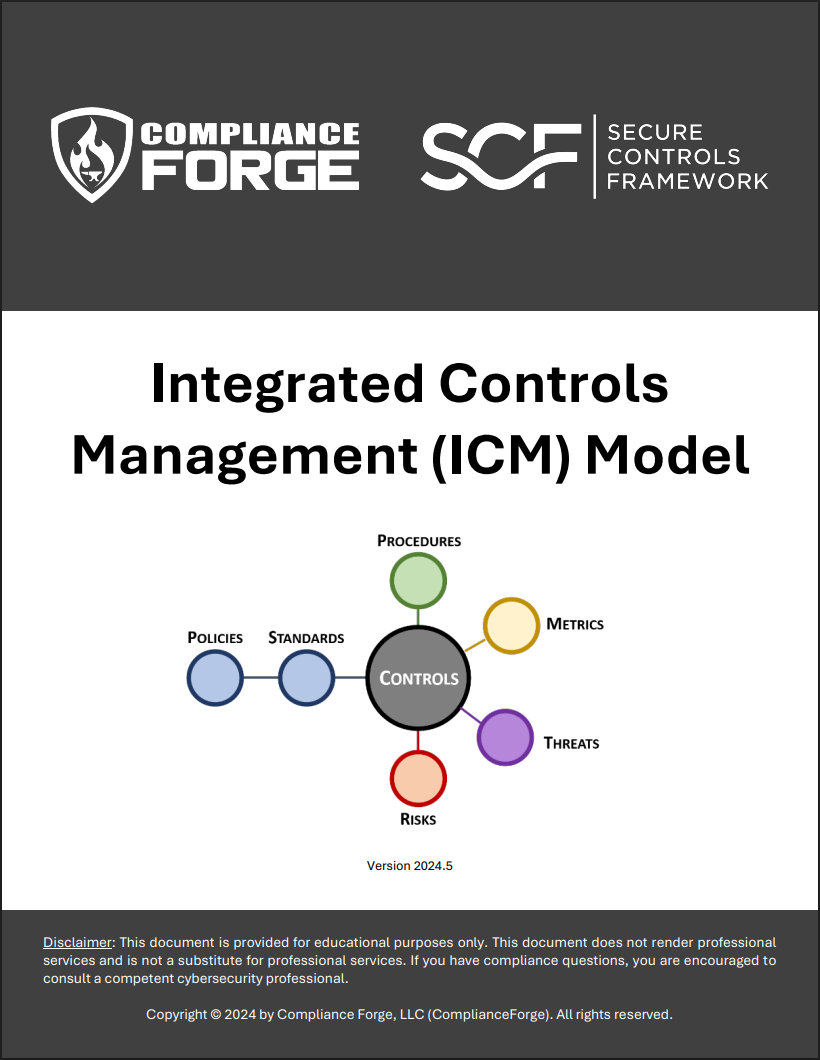 COMPLIANCE FORGE

SCF SECURE CONTROLS FRAMEWORK

Integrated Controls Management (ICM) Model

PROCEDURES

METRICS

POLICIES

STANDARDS

CONTROLS

THREATS

RISKS

Version 2024.5

Disclaimer: This document is provided for educational purposes only. This document does not render professional services and is not a substitute for professional services. If you have compliance questions, you are encouraged to consult a competent cybersecurity professional.

Copyright © 2024 by Compliance Forge, LLC (ComplianceForge). All rights reserved.